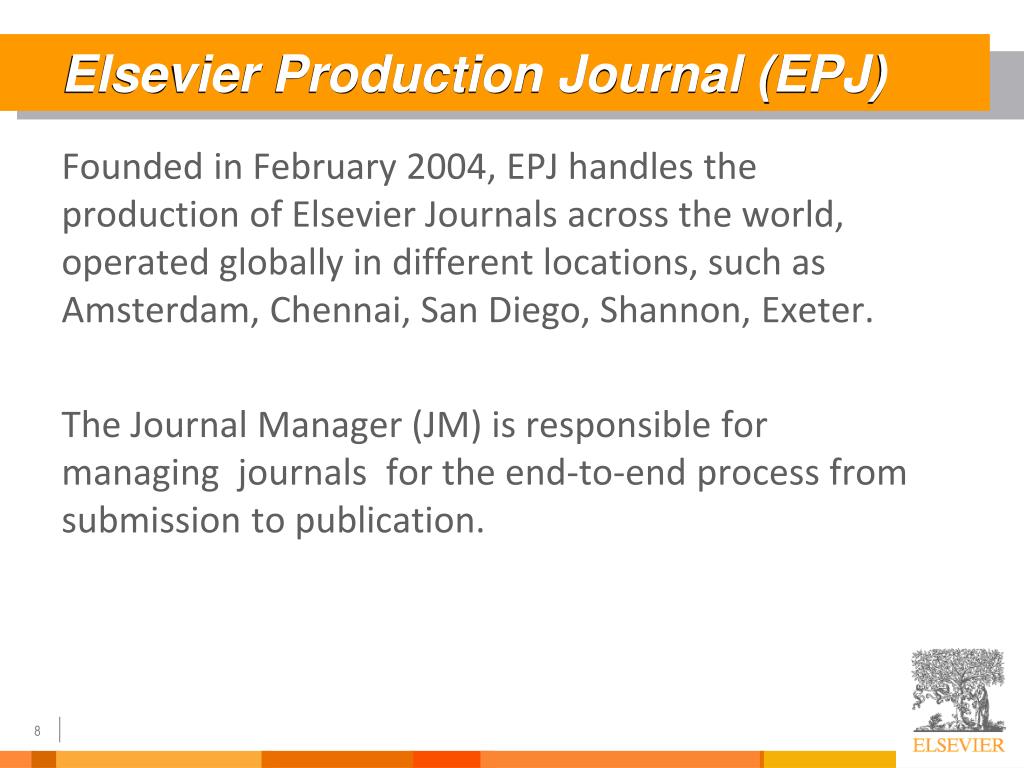 Elsevier Production Journal (EPJ)

Founded in February 2004, EPJ handles the production of Elsevier Journals across the world, operated globally in different locations, such as Amsterdam, Chennai, San Diego, Shannon, Exeter.

The Journal Manager (JM) is responsible for managing journals for the end-to-end process from submission to publication.

8

ELSEVIER